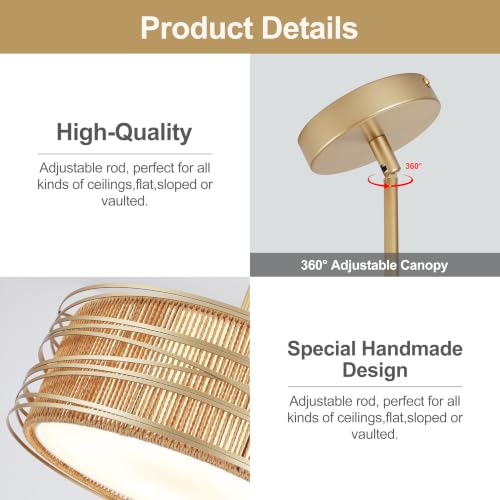 Product Details

High-Quality

Adjustable rod, perfect for all kinds of ceilings,flat,sloped or vaulted.

360°

360° Adjustable Canopy

Special Handmade Design

Adjustable rod, perfect for all kinds of ceilings,flat,sloped or vaulted.